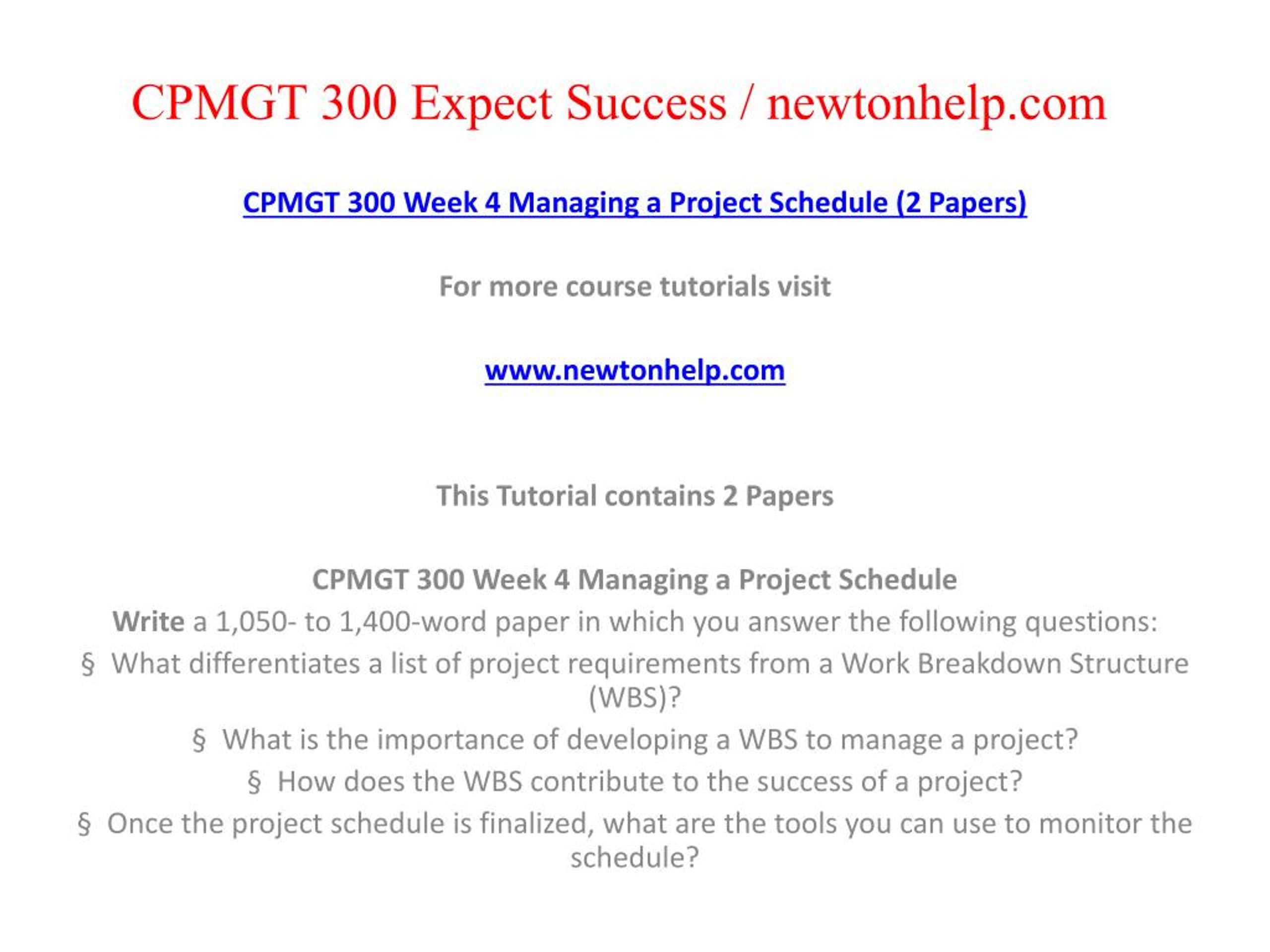 CPMGT 300 Expect Success / newtonhelp.com

CPMGT 300 Week 4 Managing a Project Schedule (2 Papers)

For more course tutorials visit

www.newtonhelp.com

This Tutorial contains 2 Papers

CPMGT 300 Week 4 Managing a Project Schedule

Write a 1,050- to 1,400-word paper in which you answer the following questions:

§ What differentiates a list of project requirements from a Work Breakdown Structure (WBS)?

§ What is the importance of developing a WBS to manage a project?

§ How does the WBS contribute to the success of a project?

§ Once the project schedule is finalized, what are the tools you can use to monitor the schedule?